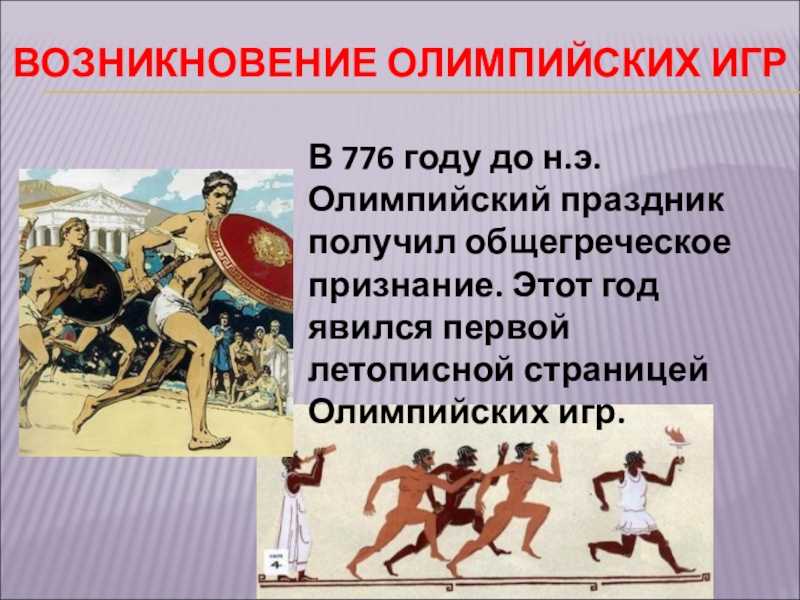 ВОЗНИКНОВЕНИЕ ОЛИМПИЙСКИХ ИГР

В 776 году до н.э. Олимпийский праздник получил общегреческое признание. Этот год явился первой летописной страницей Олимпийских игр.